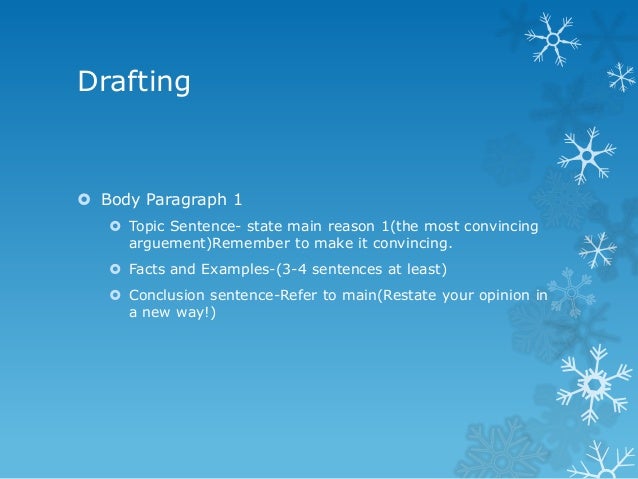 Drafting

Body Paragraph 1

Topic Sentence- state main reason 1(the most convincing arguement)Remember to make it convincing.

Facts and Examples-(3-4 sentences at least)

Conclusion sentence-Refer to main(Restate your opinion in a new way!)